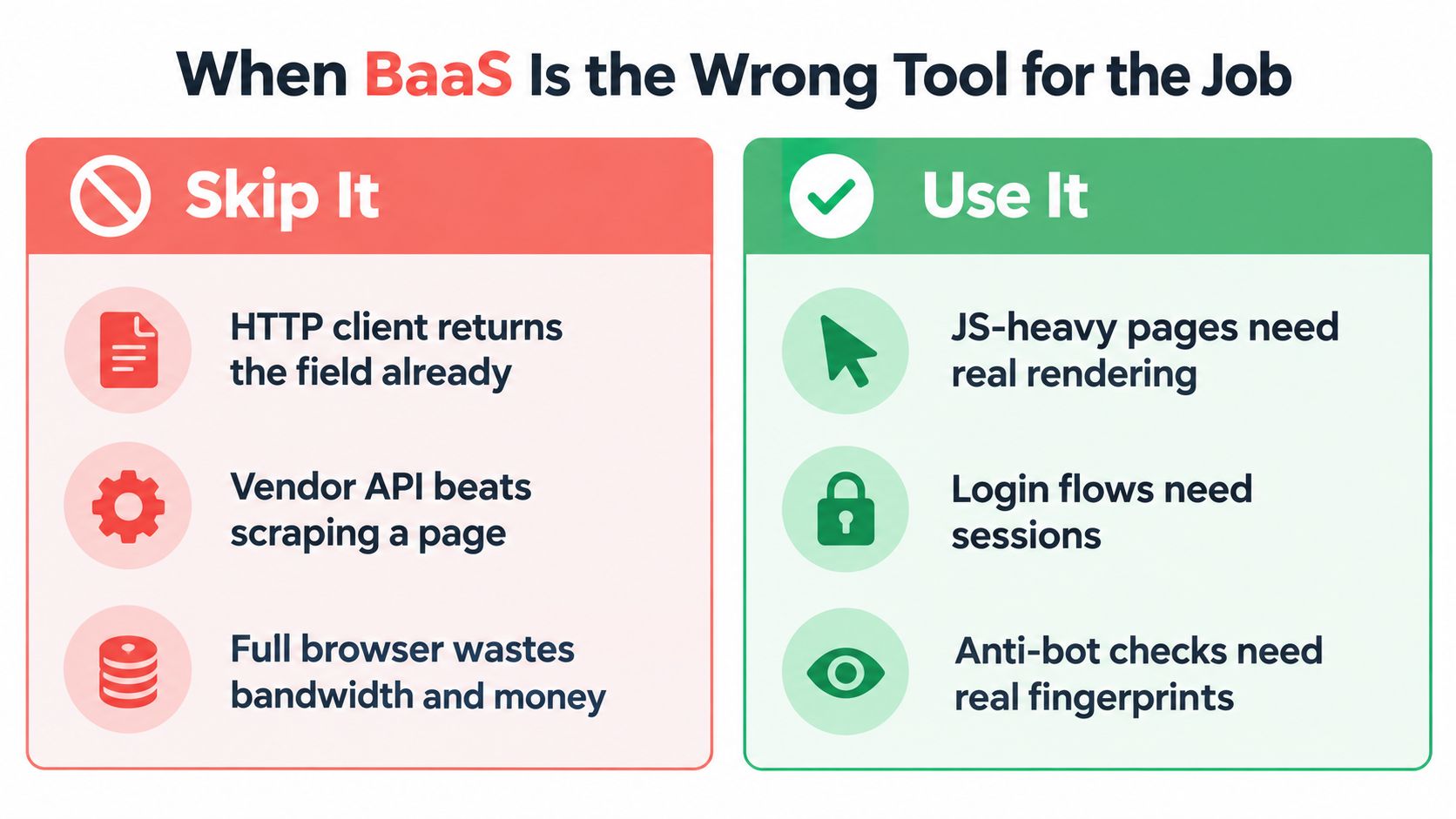 When BaaS Is the Wrong Tool for the Job

Skip It

HTTP client returns the field already

Vendor API beats scraping a page

Full browser wastes bandwidth and money

Use It

JS-heavy pages need real rendering

Login flows need sessions

Anti-bot checks need real fingerprints